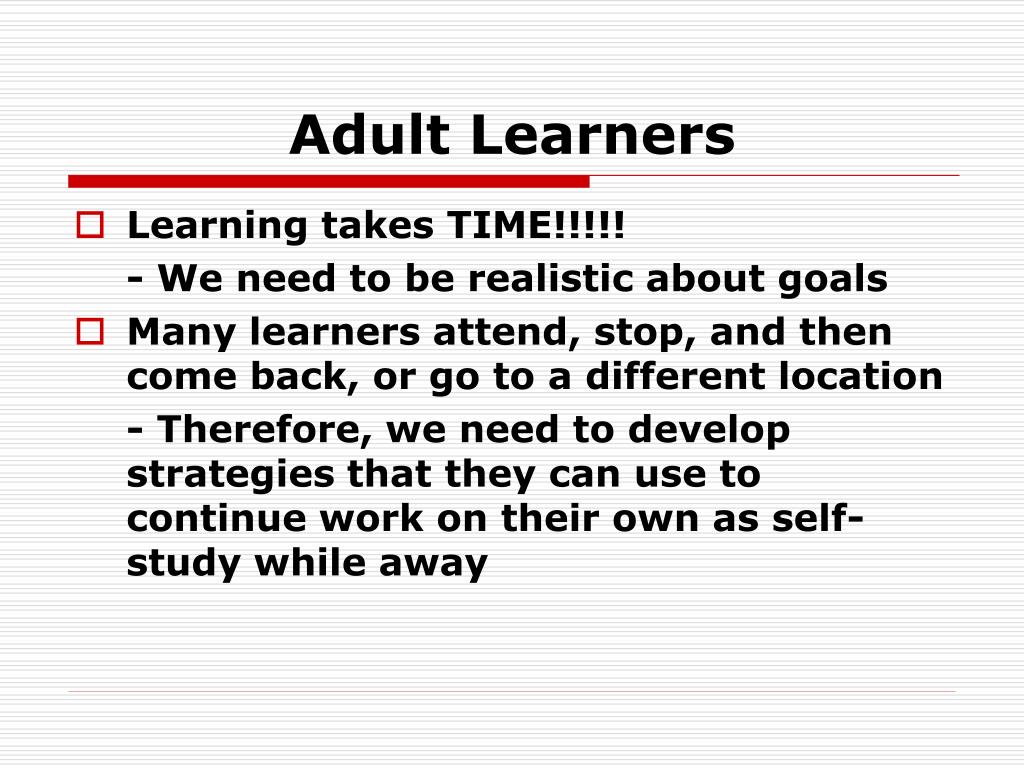 Adult Learners

Learning takes TIME!!!!!

- We need to be realistic about goals

Many learners attend, stop, and then come back, or go to a different location

- Therefore, we need to develop strategies that they can use to continue work on their own as self-study while away